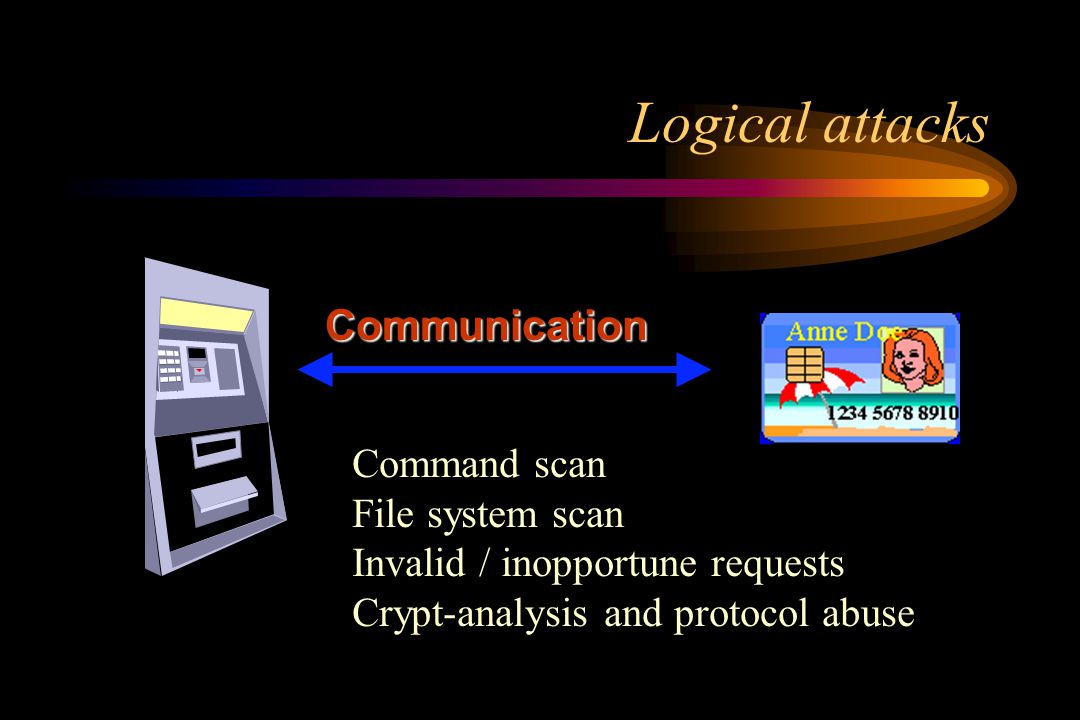 Logical attacks

Communication

Anne Doe

1234 5678 8910

Command scan
File system scan
Invalid / inopportune requests
Crypt-analysis and protocol abuse